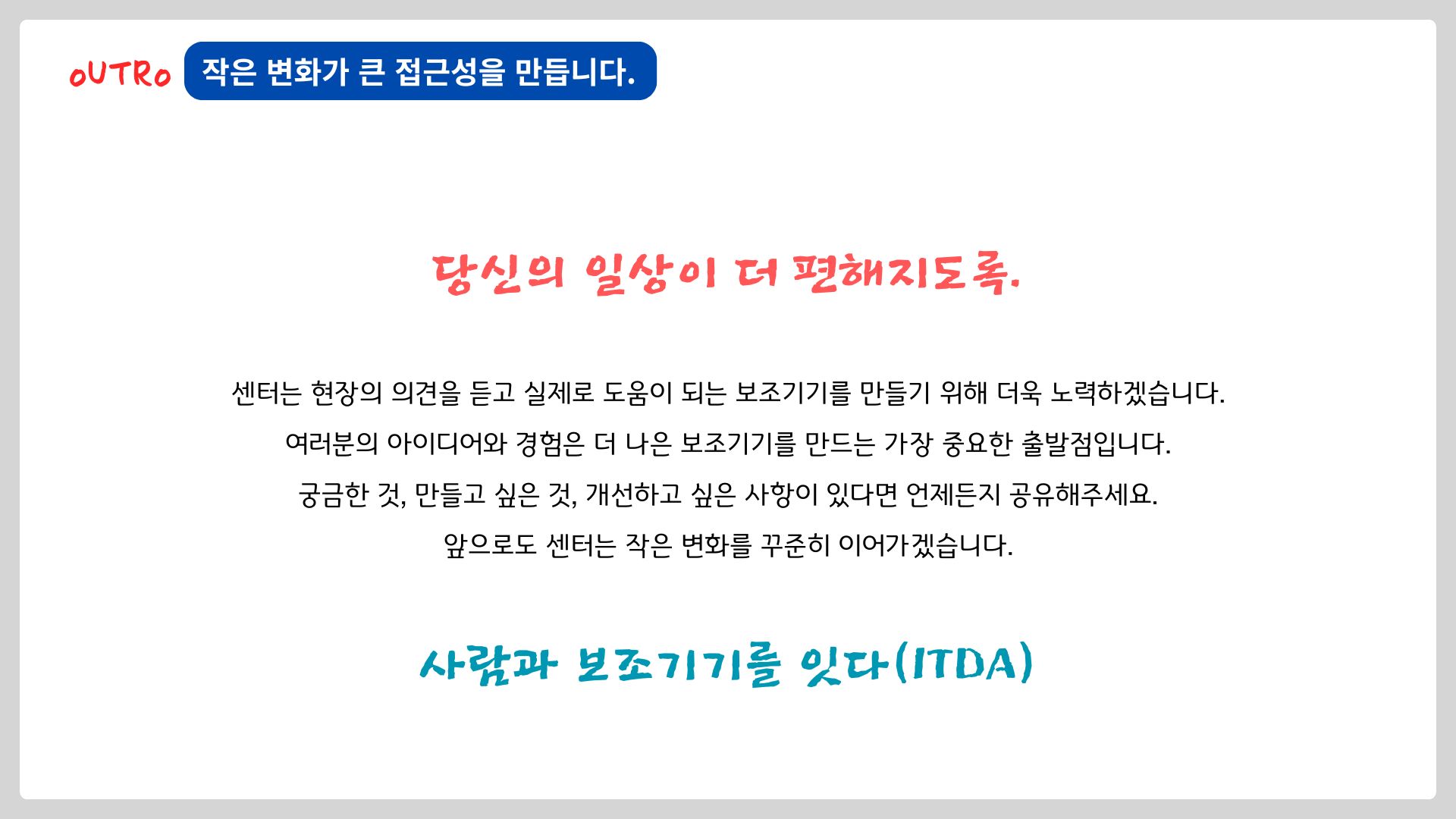 oUTRo 작은 변화가 큰 접근성을 만듭니다.

당신의 일상이 더 편해지도록.

센터는 현장의 의견을 듣고 실제로 도움이 되는 보조기기를 만들기 위해 더욱 노력하겠습니다.
여러분의 아이디어와 경험은 더 나은 보조기기를 만드는 가장 중요한 출발점입니다.
궁금한 것, 만들고 싶은 것, 개선하고 싶은 사항이 있다면 언제든지 공유해주세요.
앞으로도 센터는 작은 변화를 꾸준히 이어가겠습니다.

사람과 보조기기를 잇다(ITDA)